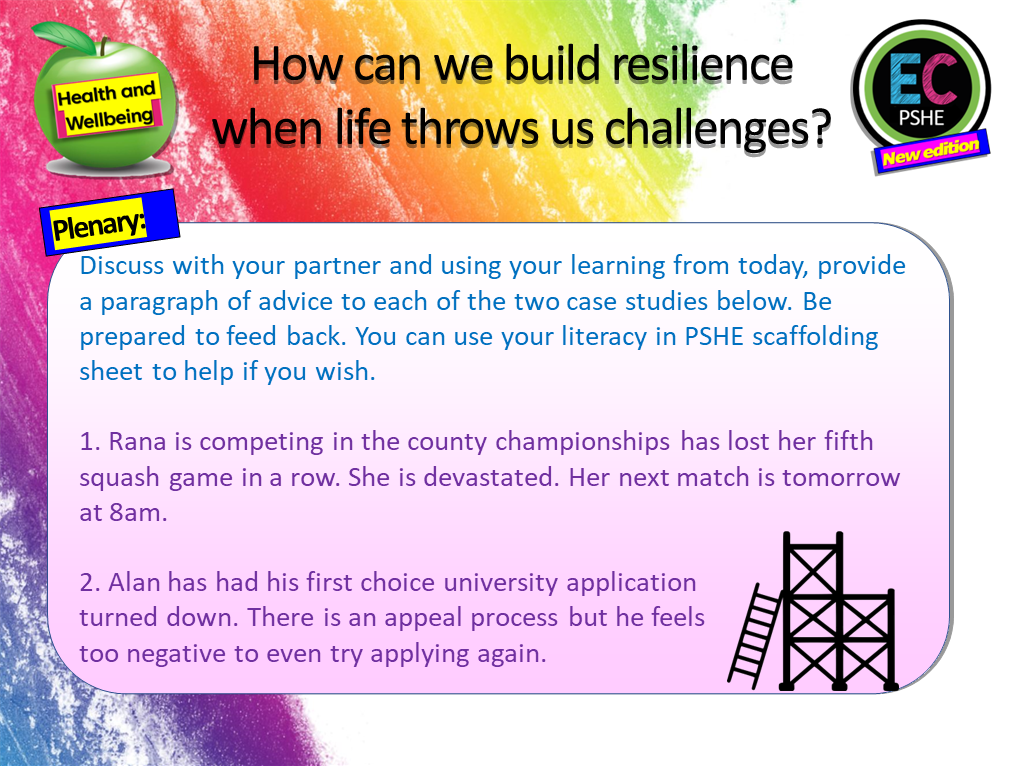 Health and Wellbeing

How can we build resilience when life throws us challenges?

EC PSHE

New edition

Plenary:

Discuss with your partner and using your learning from today, provide a paragraph of advice to each of the two case studies below. Be prepared to feed back. You can use your literacy in PSHE scaffolding sheet to help if you wish.

1. Rana is competing in the county championships has lost her fifth squash game in a row. She is devastated. Her next match is tomorrow at 8am.

2. Alan has had his first choice university application turned down. There is an appeal process but he feels too negative to even try applying again.